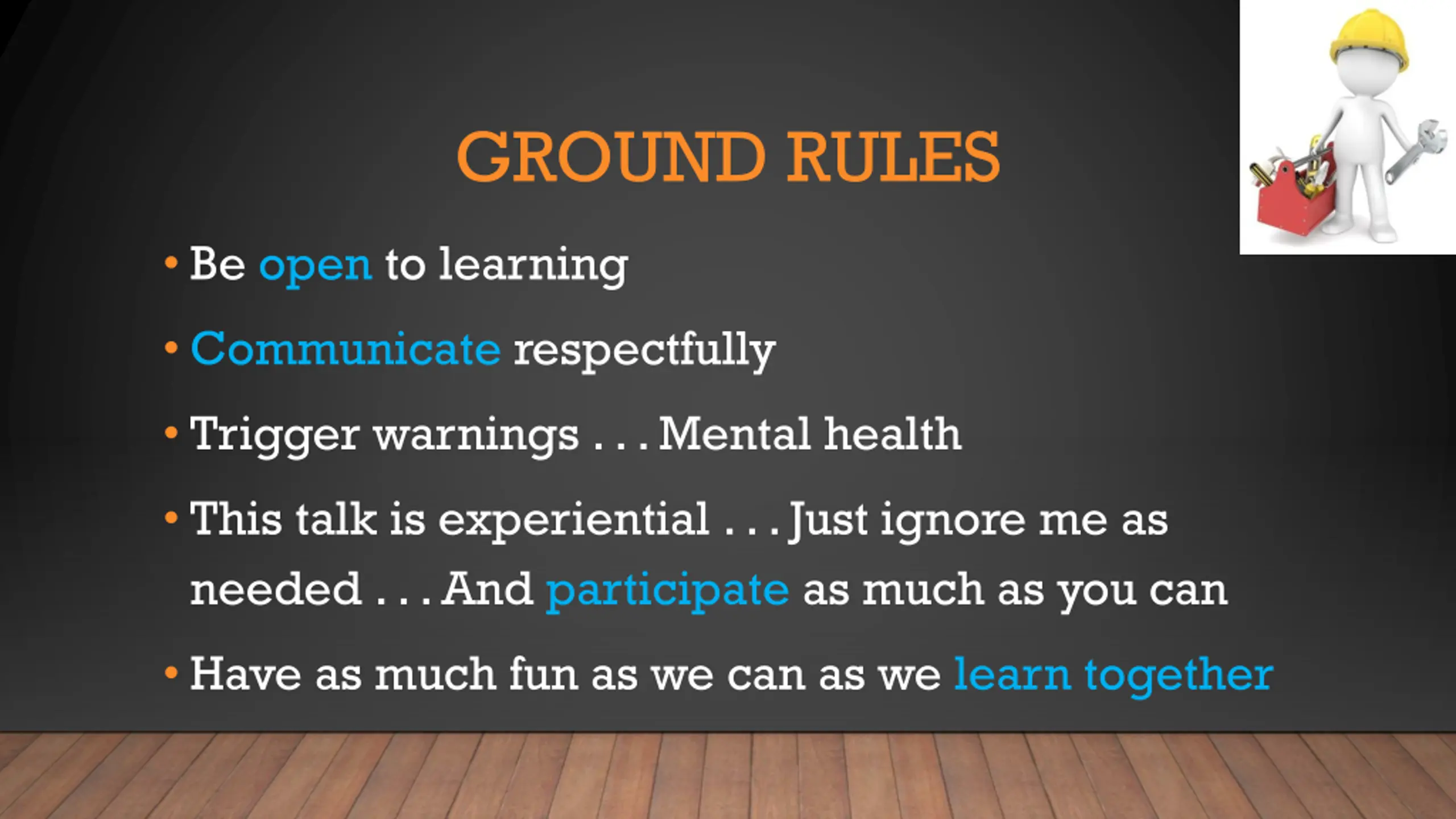 GROUND RULES

• Be open to learning

• Communicate respectfully

• Trigger warnings . . . Mental health

• This talk is experiential . . . Just ignore me as needed . . . And participate as much as you can

• Have as much fun as we can as we learn together